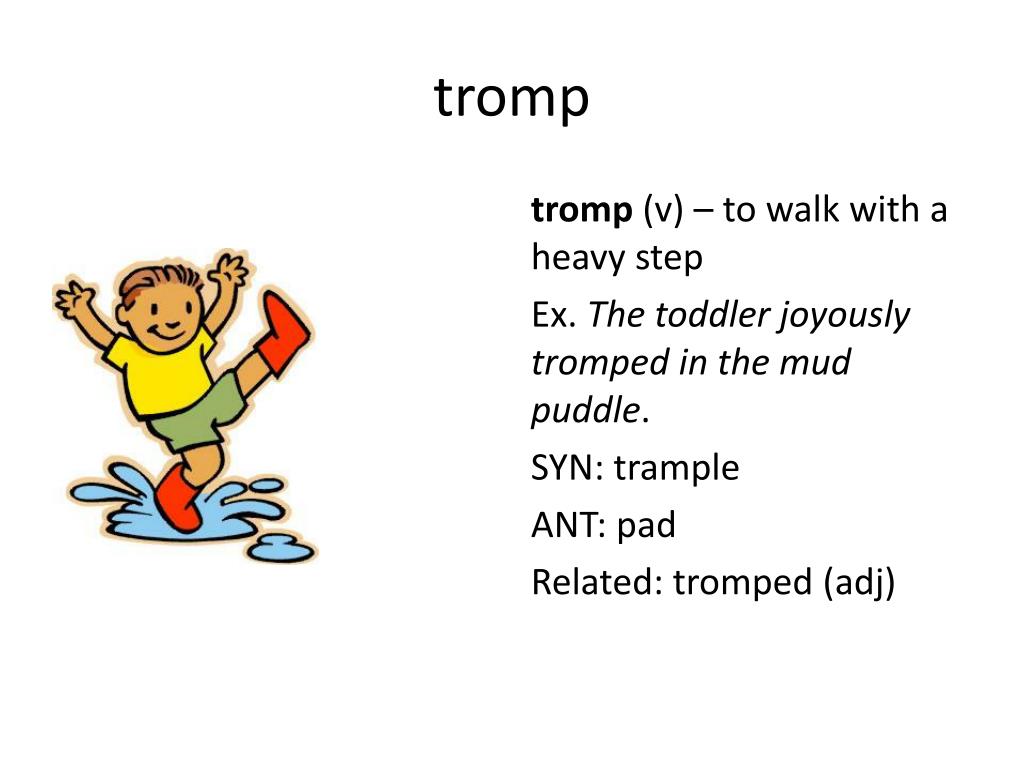 tromp

tromp (v) – to walk with a heavy step

Ex. The toddler joyously tromped in the mud puddle.

SYN: trample

ANT: pad

Related: tromped (adj)